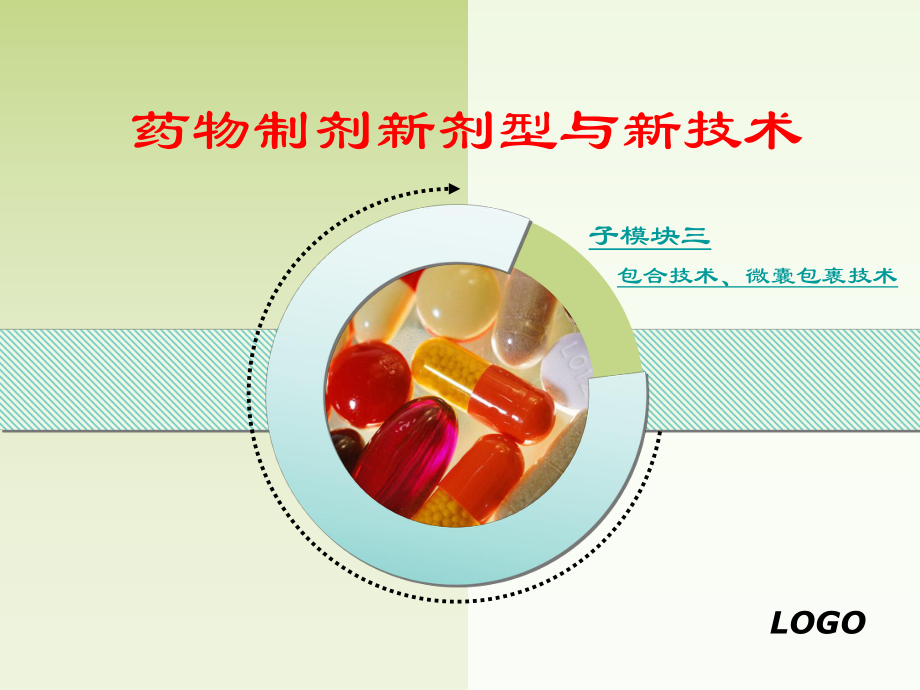 药物制剂新剂型与新技术

子模块三

包合技术、微囊包裹技术

LOGO